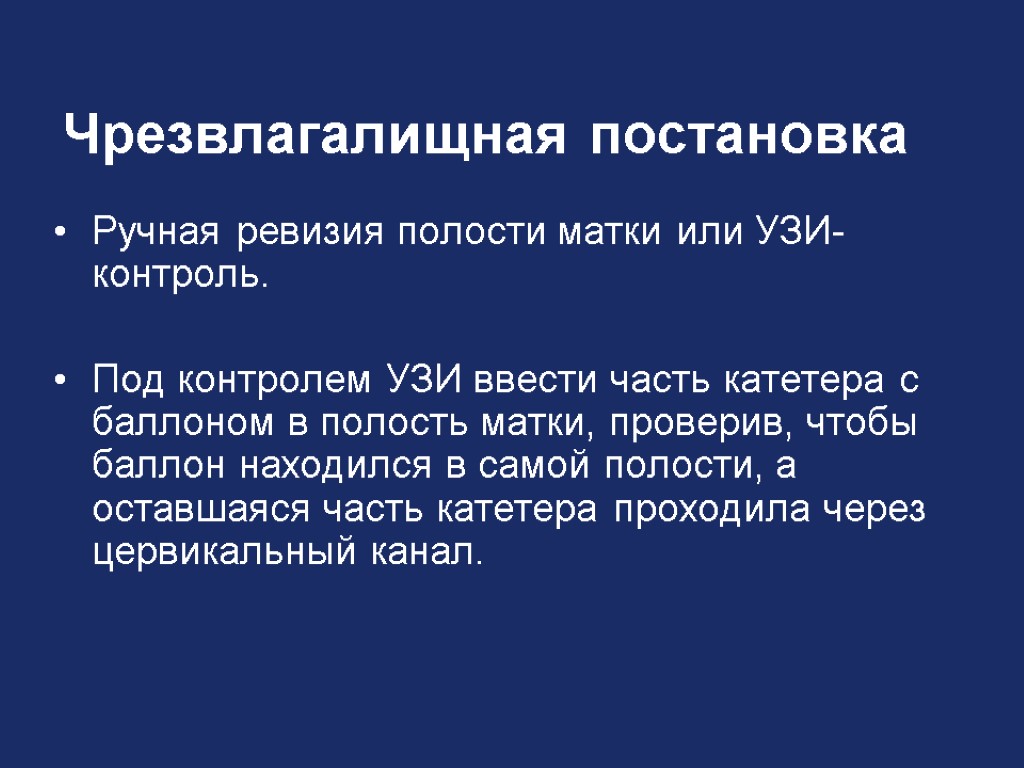 Чрезвлагалищная постановка

• Ручная ревизия полости матки или УЗИ-контроль.

• Под контролем УЗИ ввести часть катетера с баллоном в полость матки, проверив, чтобы баллон находился в самой полости, а оставшаяся часть катетера проходила через цервикальный канал.